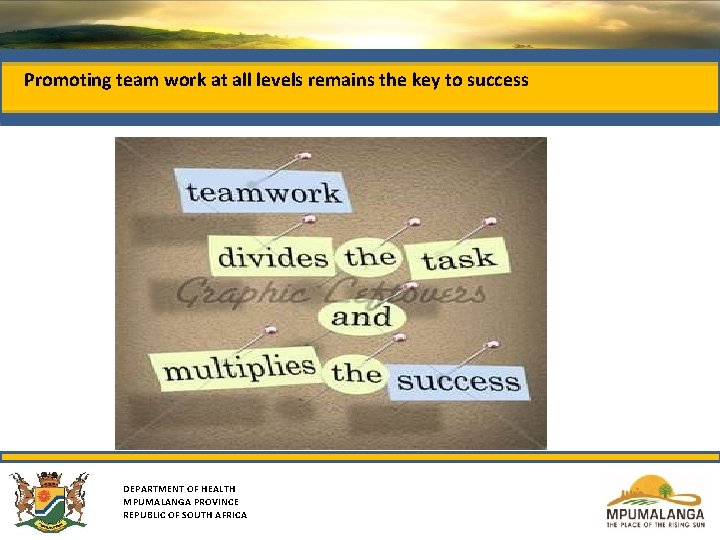 Promoting team work at all levels remains the key to success

teamwork

divides the task

Graphic Leftovers

and

multiplies the success

DEPARTMENT OF HEALTH
MPUMALANGA PROVINCE
REPUBLIC OF SOUTH AFRICA

MPUMALANGA
THE PLACE OF THE RISING SUN